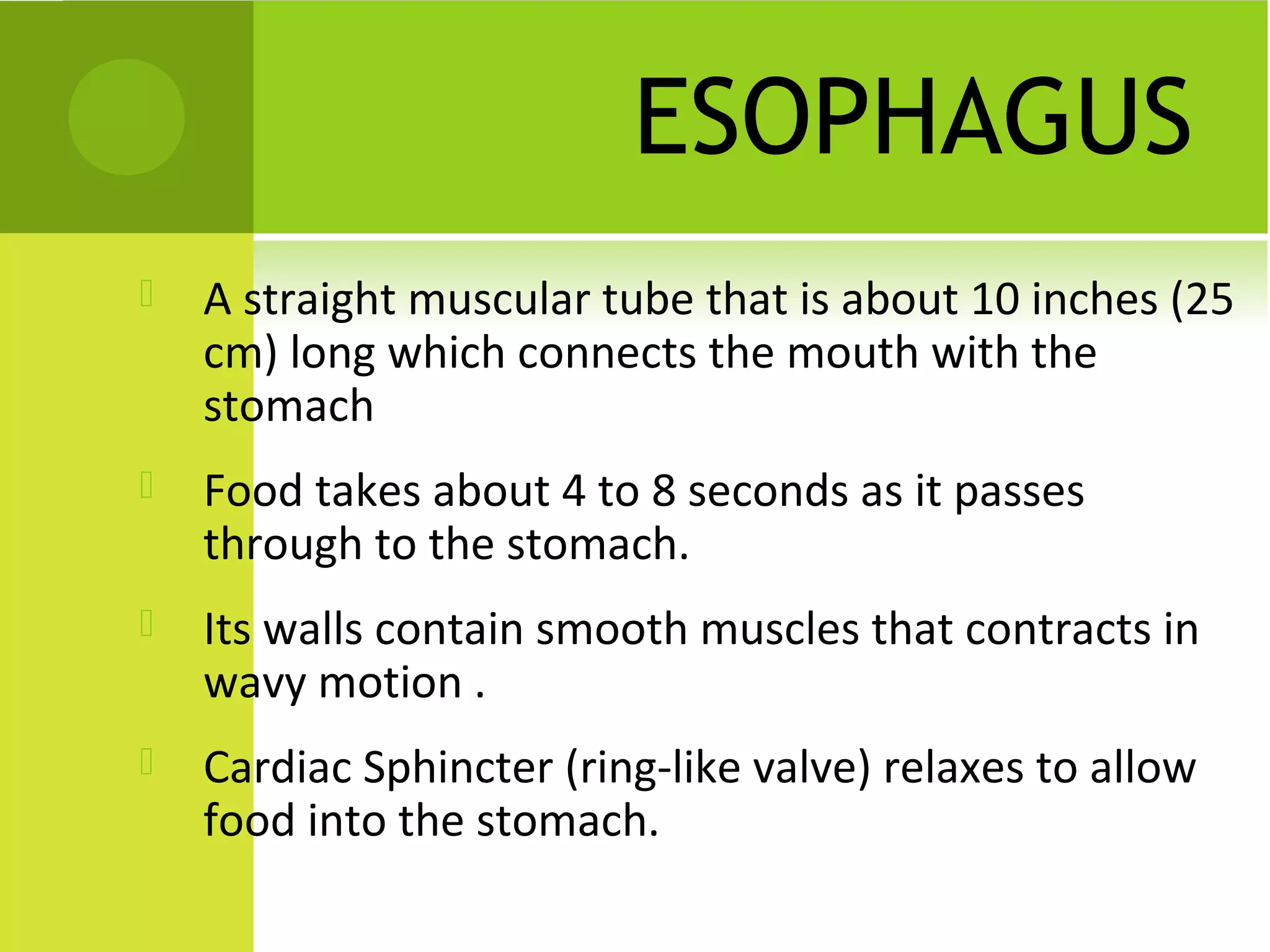 ESOPHAGUS

A straight muscular tube that is about 10 inches (25 cm) long which connects the mouth with the stomach

Food takes about 4 to 8 seconds as it passes through to the stomach.

Its walls contain smooth muscles that contracts in wavy motion .

Cardiac Sphincter (ring-like valve) relaxes to allow food into the stomach.